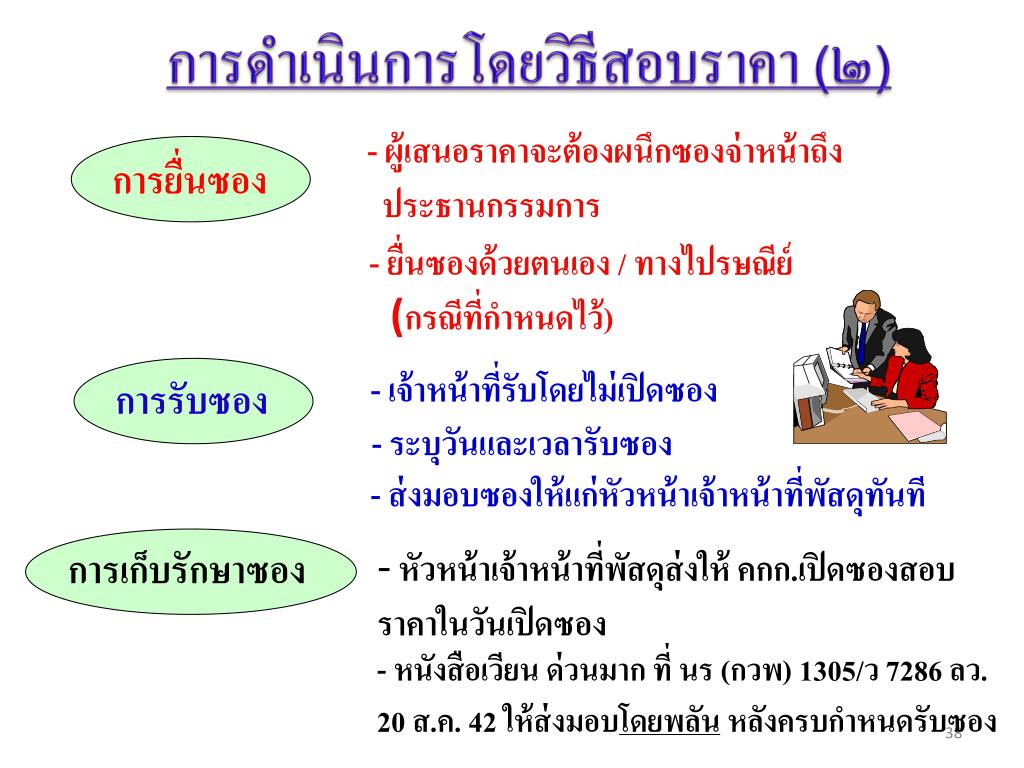 การดำเนินการ โดยวิธีสอบราคา (๒)

การยื่นซอง

- ผู้เสนอราคาจะต้องผนึกซองจ่าหน้าถึง ประธานกรรมการ

- ยื่นซองด้วยตนเอง / ทางไปรษณีย์ (กรณีที่กำหนดไว้)

การรับซอง

- เจ้าหน้าที่รับโดยไม่เปิดซอง

- ระบุวันและเวลารับซอง

- ส่งมอบซองให้แก่หัวหน้าเจ้าหน้าที่พัสดุทันที

การเก็บรักษาซอง

- หัวหน้าเจ้าหน้าที่พัสดุส่งให้ คกก.เปิดซองสอบราคาในวันเปิดซอง

- หนังสือเวียน ด่วนมาก ที่ นร (กวพ) 1305/ว 7286 ลว. 20 ส.ค. 42 ให้ส่งมอบโดยพลัน หลังครบกำหนดรับซอง

38